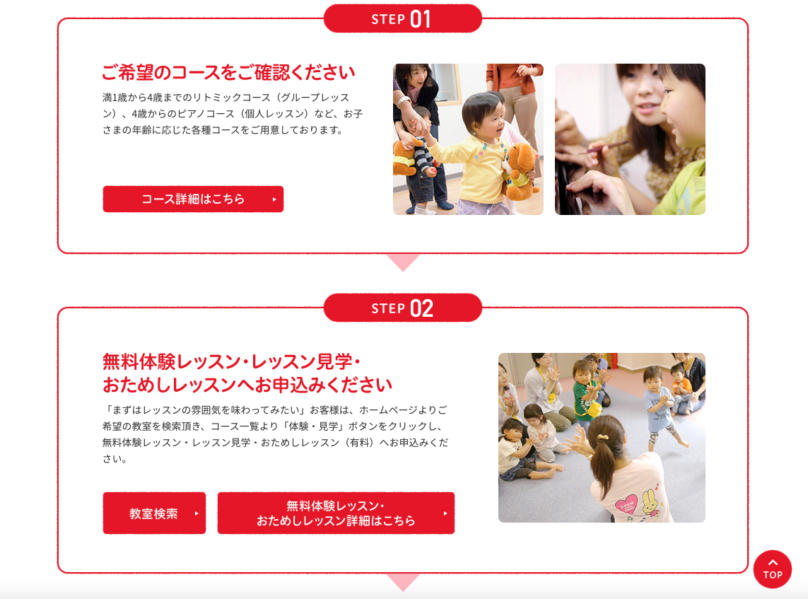 STEP 01

ご希望のコースをご確認ください

満1歳から4歳までのリトミックコース（グループレッスン）、4歳からのピアノコース（個人レッスン）など、お子さまの年齢に応じた各種コースをご用意しております。

コース詳細はこちら

STEP 02

無料体験レッスン・レッスン見学・おためしレッスンへお申込みください

「まずはレッスンの雰囲気を味わってみたい」お客様は、ホームページよりご希望の教室を検索頂き、コース一覧より「体験・見学」ボタンをクリックし、無料体験レッスン・レッスン見学・おためしレッスン（有料）へお申込みください。

教室検索

無料体験レッスン・おためしレッスン詳細はこちら

TOP